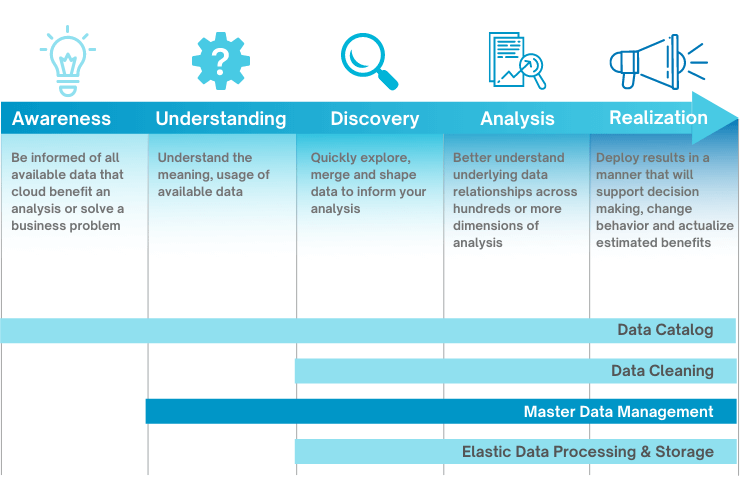 ?

Awareness

Understanding

Discovery

Analysis

Realization

Be informed of all available data that cloud benefit an analysis or solve a business problem

Understand the meaning, usage of available data

Quickly explore, merge and shape data to inform your analysis

Better understand underlying data relationships across hundreds or more dimensions of analysis

Deploy results in a manner that will support decision making, change behavior and actualize estimated benefits

Data Catalog

Data Cleaning

Master Data Management

Elastic Data Processing & Storage